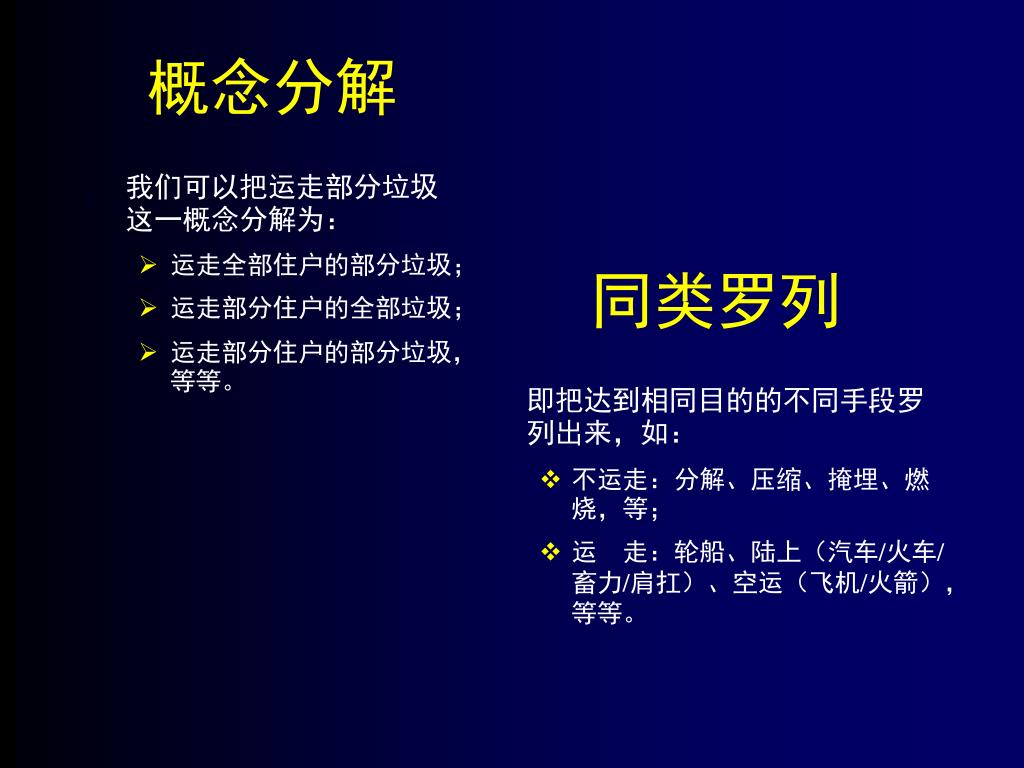 概念分解

我们可以把运走部分垃圾这一概念分解为：

➢ 运走全部住户的部分垃圾；
➢ 运走部分住户的全部垃圾；
➢ 运走部分住户的部分垃圾，等等。

同类罗列

即把达到相同目的的不同手段罗列出来，如：

❖ 不运走：分解、压缩、掩埋、燃烧，等；
❖ 运　走：轮船、陆上（汽车/火车/畜力/肩扛）、空运（飞机/火箭），等等。